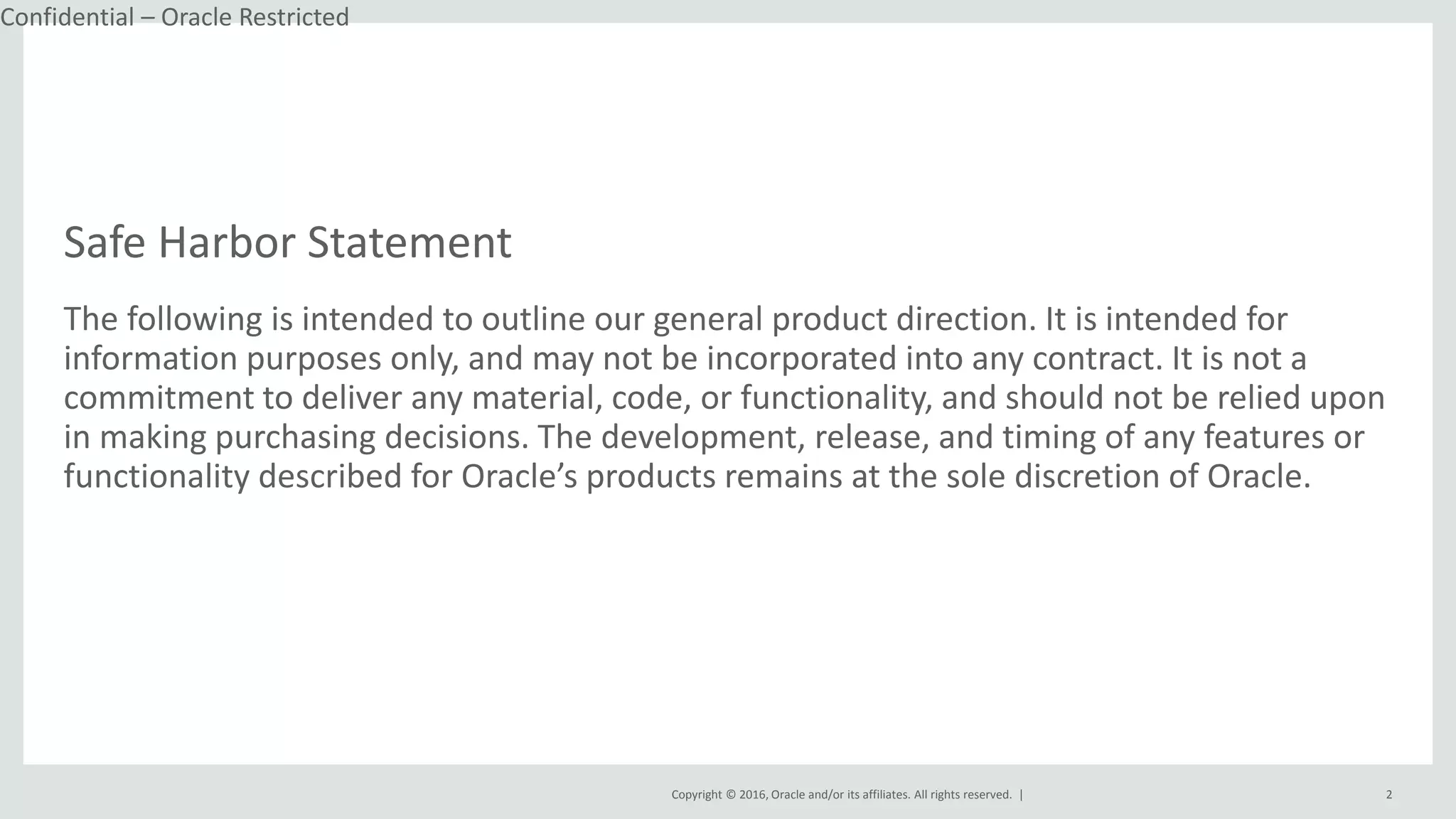 Confidential – Oracle Restricted

Safe Harbor Statement

The following is intended to outline our general product direction. It is intended for information purposes only, and may not be incorporated into any contract. It is not a commitment to deliver any material, code, or functionality, and should not be relied upon in making purchasing decisions. The development, release, and timing of any features or functionality described for Oracle’s products remains at the sole discretion of Oracle.

Copyright © 2016, Oracle and/or its affiliates. All rights reserved. |

2